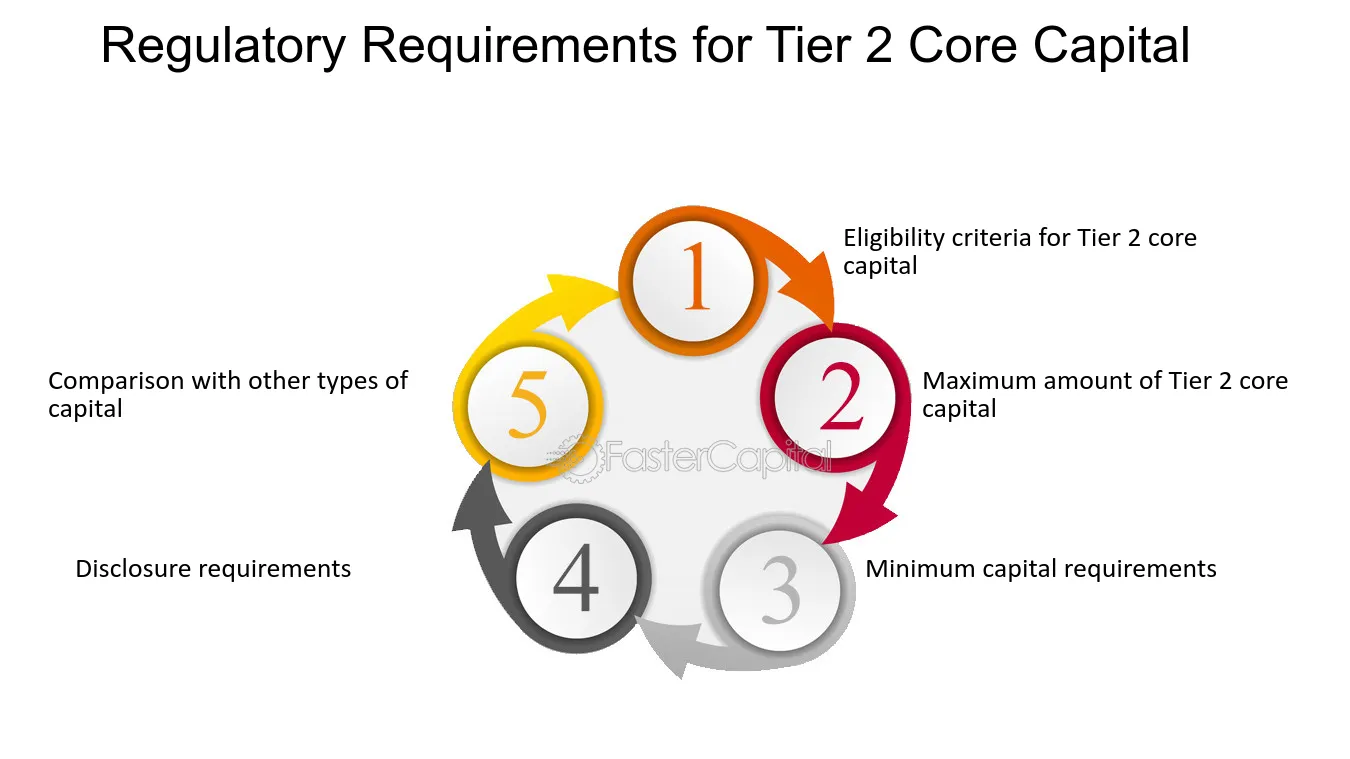 Regulatory Requirements for Tier 2 Core Capital

1

Eligibility criteria for Tier 2 core capital

2

Maximum amount of Tier 2 core capital

3

Minimum capital requirements

4

Disclosure requirements

5

Comparison with other types of capital

FasterCapital